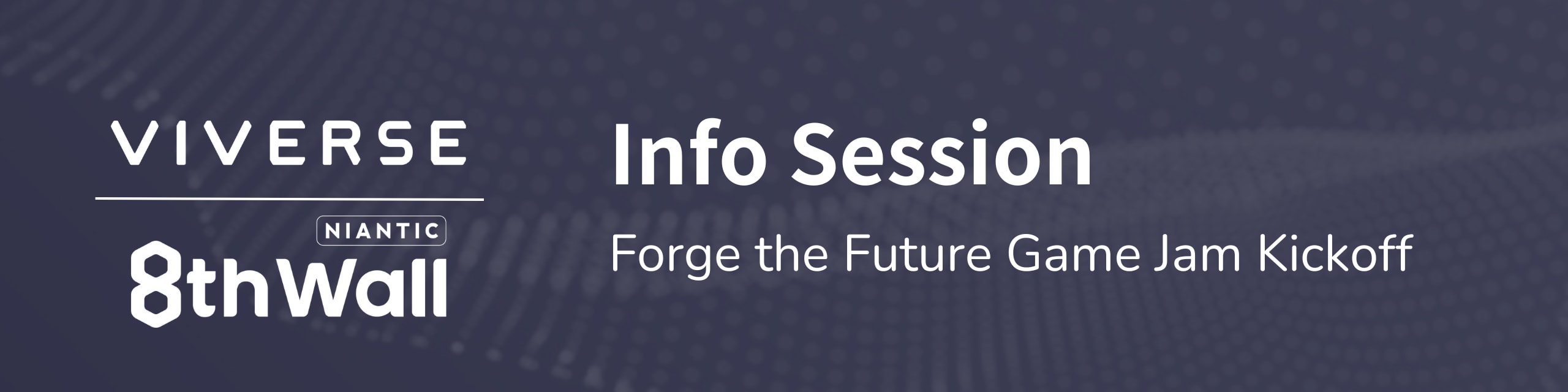 VIVERSE

NIANTIC
8thWall

Info Session

Forge the Future Game Jam Kickoff